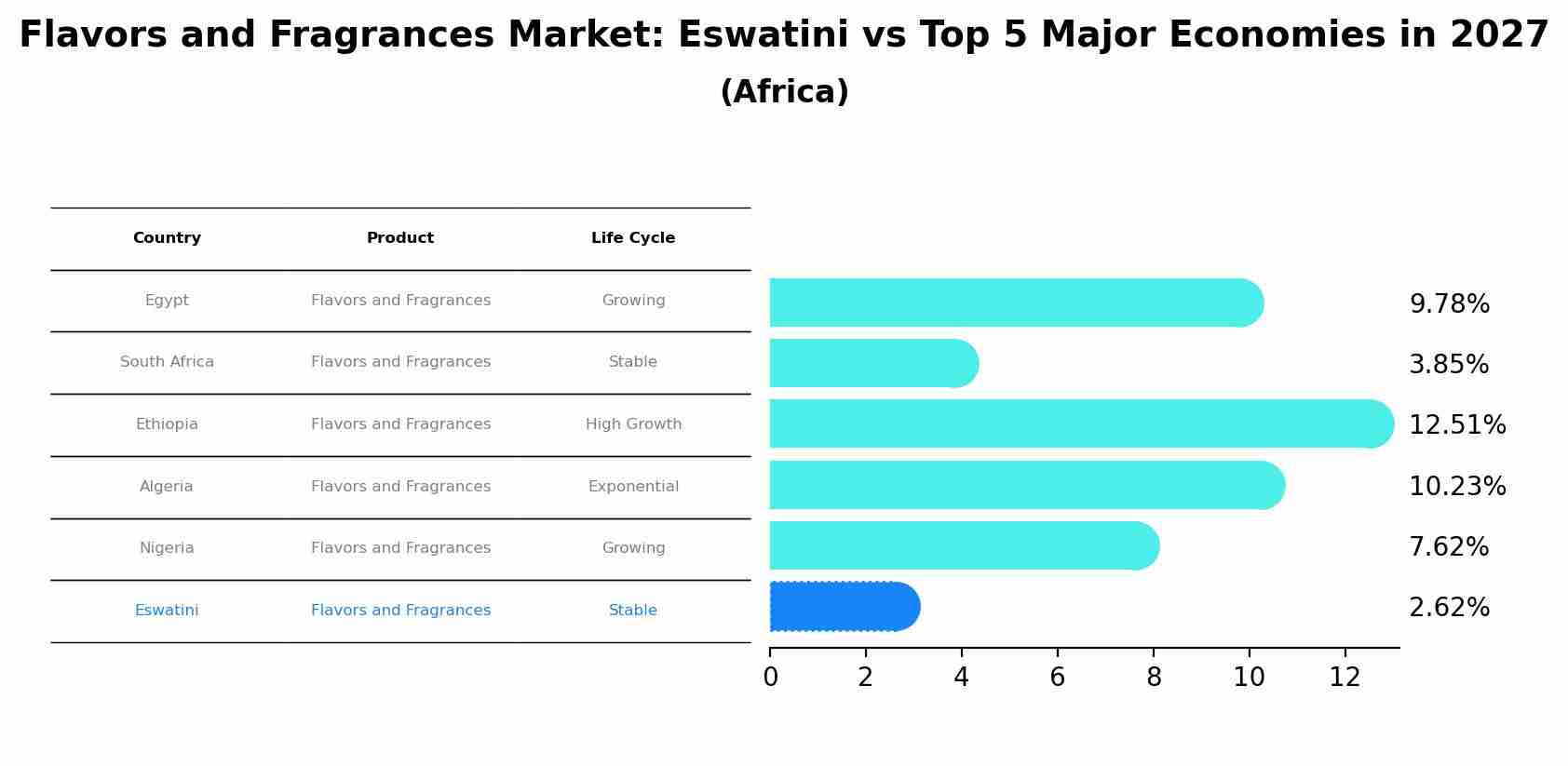 Flavors and Fragrances Market: Eswatini vs Top 5 Major Economies in 2027
(Africa)

| Country | Product | Life Cycle |
|---|---|---|
| Egypt | Flavors and Fragrances | Growing |
| South Africa | Flavors and Fragrances | Stable |
| Ethiopia | Flavors and Fragrances | High Growth |
| Algeria | Flavors and Fragrances | Exponential |
| Nigeria | Flavors and Fragrances | Growing |
| Eswatini | Flavors and Fragrances | Stable |

9.78%
3.85%
12.51%
10.23%
7.62%
2.62%

0 2 4 6 8 10 12